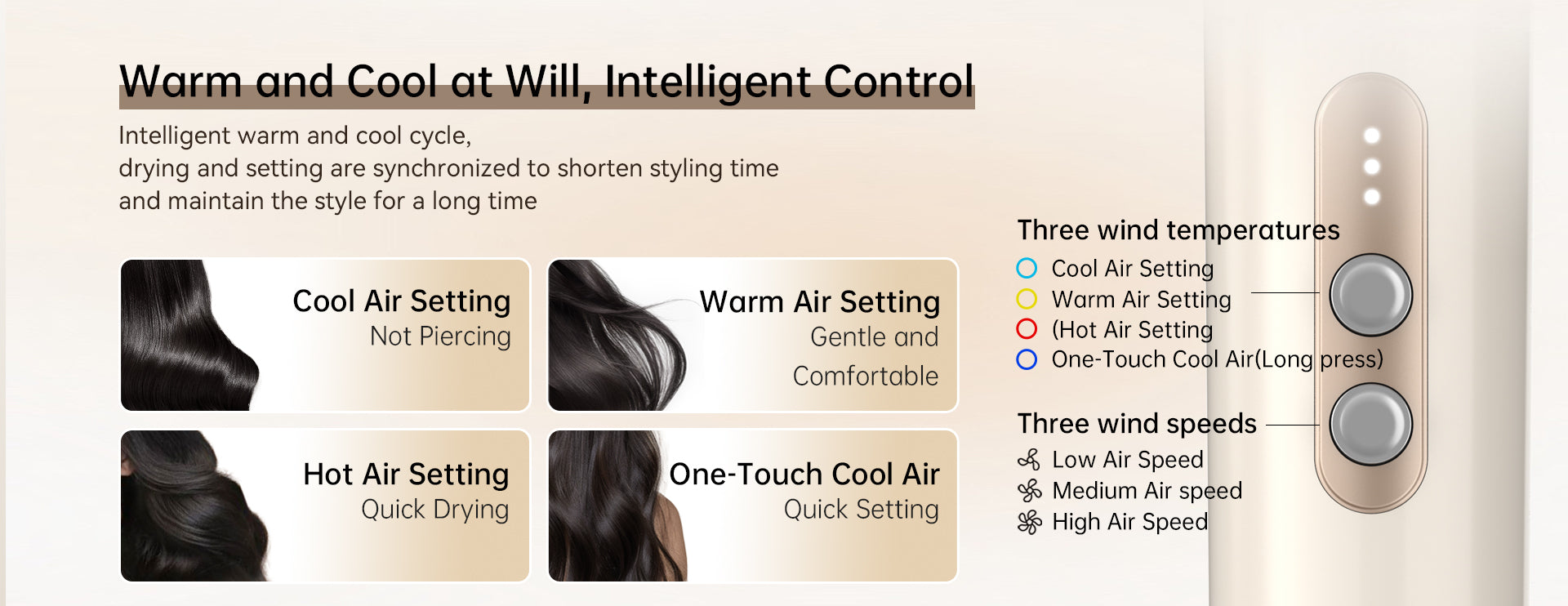 Warm and Cool at Will, Intelligent Control

Intelligent warm and cool cycle, drying and setting are synchronized to shorten styling time and maintain the style for a long time

Cool Air Setting
Not Piercing

Warm Air Setting
Gentle and Comfortable

Hot Air Setting
Quick Drying

One-Touch Cool Air
Quick Setting

Three wind temperatures
Cool Air Setting
Warm Air Setting
(Hot Air Setting
One-Touch Cool Air(Long press)

Three wind speeds
Low Air Speed
Medium Air speed
High Air Speed